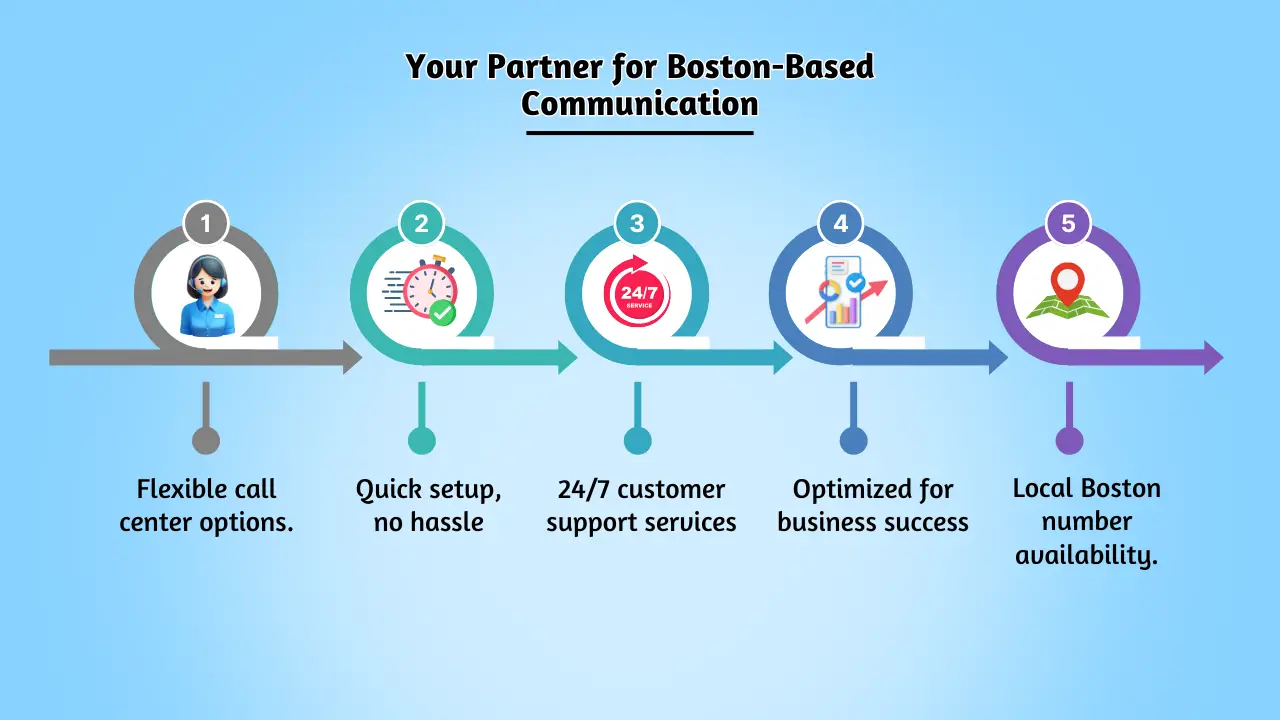 Your Partner for Boston-Based Communication

1

2

3

24/7 SERVICE

4

5

Flexible call center options.

Quick setup, no hassle

24/7 customer support services

Optimized for business success

Local Boston number availability.